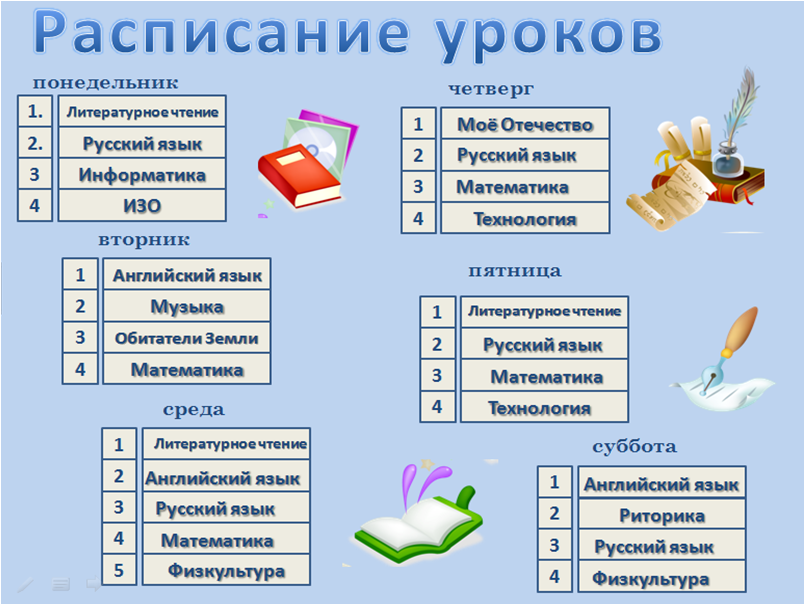 Расписание уроков

понедельник

| 1. | Литературное чтение |
|---|---|
| 2. | Русский язык |
| 3 | Информатика |
| 4 | ИЗО |

вторник

| 1 | Английский язык |
|---|---|
| 2 | Музыка |
| 3 | Обитатели Земли |
| 4 | Математика |

среда

| 1 | Литературное чтение |
|---|---|
| 2 | Английский язык |
| 3 | Русский язык |
| 4 | Математика |
| 5 | Физкультура |

четверг

| 1 | Моё Отечество |
|---|---|
| 2 | Русский язык |
| 3 | Математика |
| 4 | Технология |

пятница

| 1 | Литературное чтение |
|---|---|
| 2 | Русский язык |
| 3 | Математика |
| 4 | Технология |

суббота

| 1 | Английский язык |
|---|---|
| 2 | Риторика |
| 3 | Русский язык |
| 4 | Физкультура |